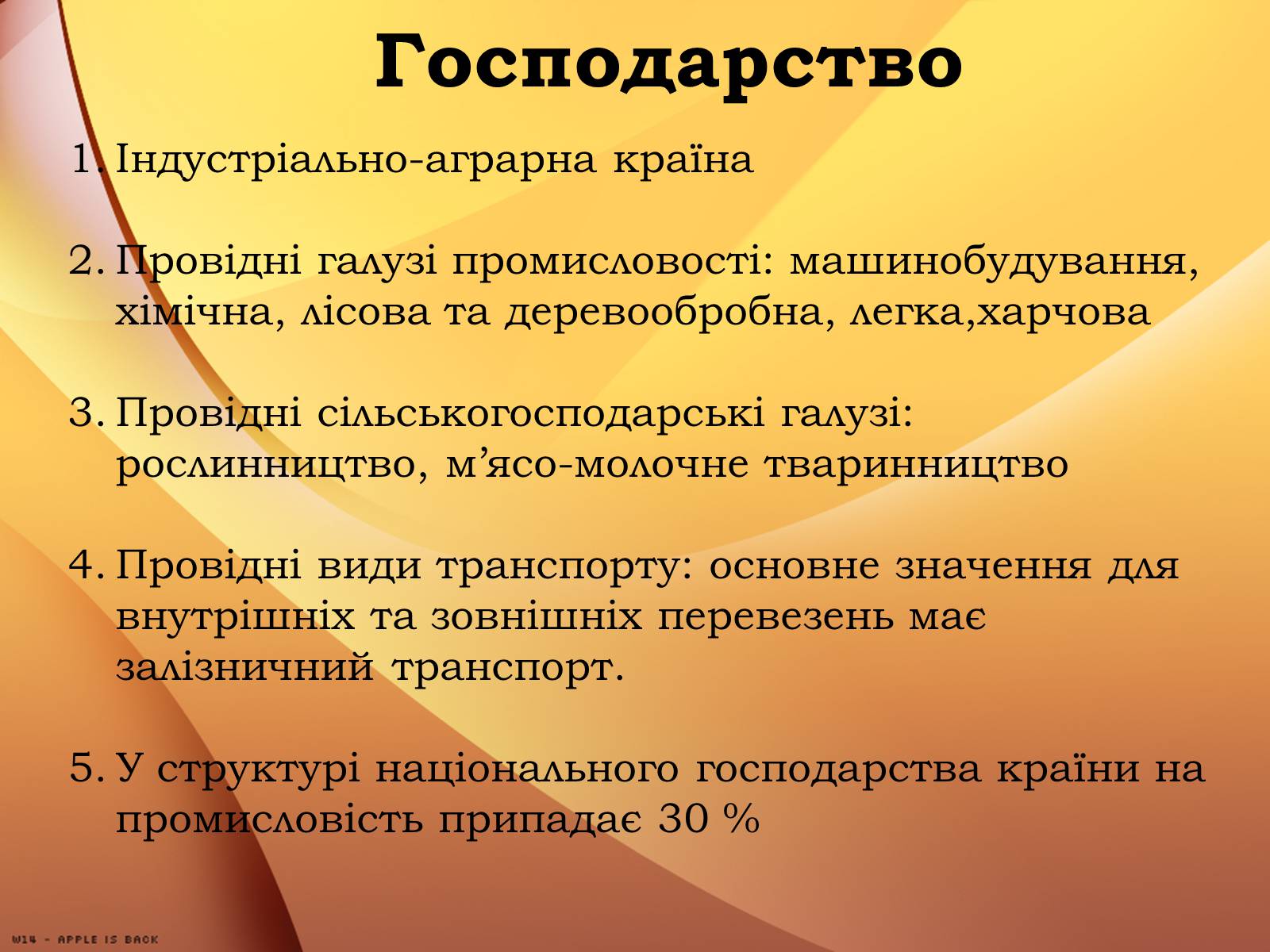 Господарство

1. Індустріально-аграрна країна

2. Провідні галузі промисловості: машинобудування, хімічна, лісова та деревообробна, легка,харчова

3. Провідні сільськогосподарські галузі: рослинництво, м’ясо-молочне тваринництво

4. Провідні види транспорту: основне значення для внутрішніх та зовнішніх перевезень має залізничний транспорт.

5. У структурі національного господарства країни на промисловість припадає 30 %

W14 - APPLE IS BACK